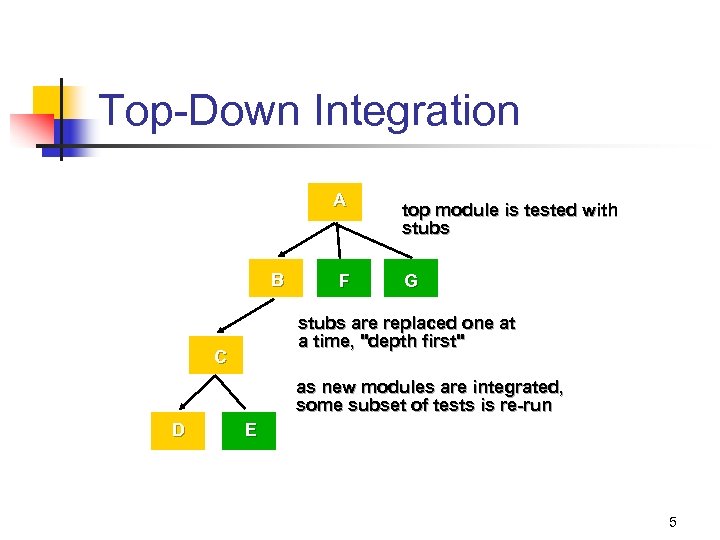 Top-Down Integration

A

top module is tested with stubs

B

F

G

stubs are replaced one at a time, "depth first"

C

as new modules are integrated, some subset of tests is re-run

D

E

5